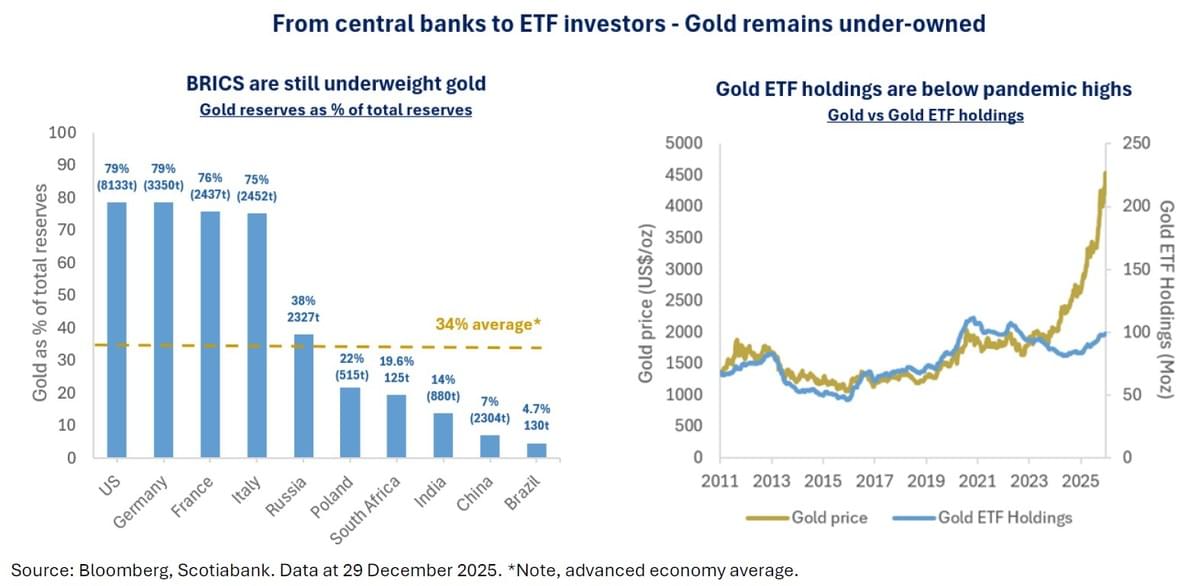 From central banks to ETF investors - Gold remains under-owned

BRICS are still underweight gold
Gold reserves as % of total reserves

Gold as % of total reserves

100
90
80
70
60
50
40
30
20
10
0

79% (8133t)
79% (3350t)
76% (2437t)
75% (2452t)
38% 2327t
22% (515t)
19.6% 125t
14% (880t)
7% (2304t)
4.7% 130t

34% average*

US
Germany
France
Italy
Russia
Poland
South Africa
India
China
Brazil

Gold ETF holdings are below pandemic highs
Gold vs Gold ETF holdings

Gold price (US$/oz)
5000
4500
4000
3500
3000
2500
2000
1500
1000
500
0

Gold ETF Holdings (Moz)
250
200
150
100
50
0

2011
2013
2015
2017
2019
2021
2023
2025

Gold price
Gold ETF Holdings

Source: Bloomberg, Scotiabank. Data at 29 December 2025. *Note, advanced economy average.